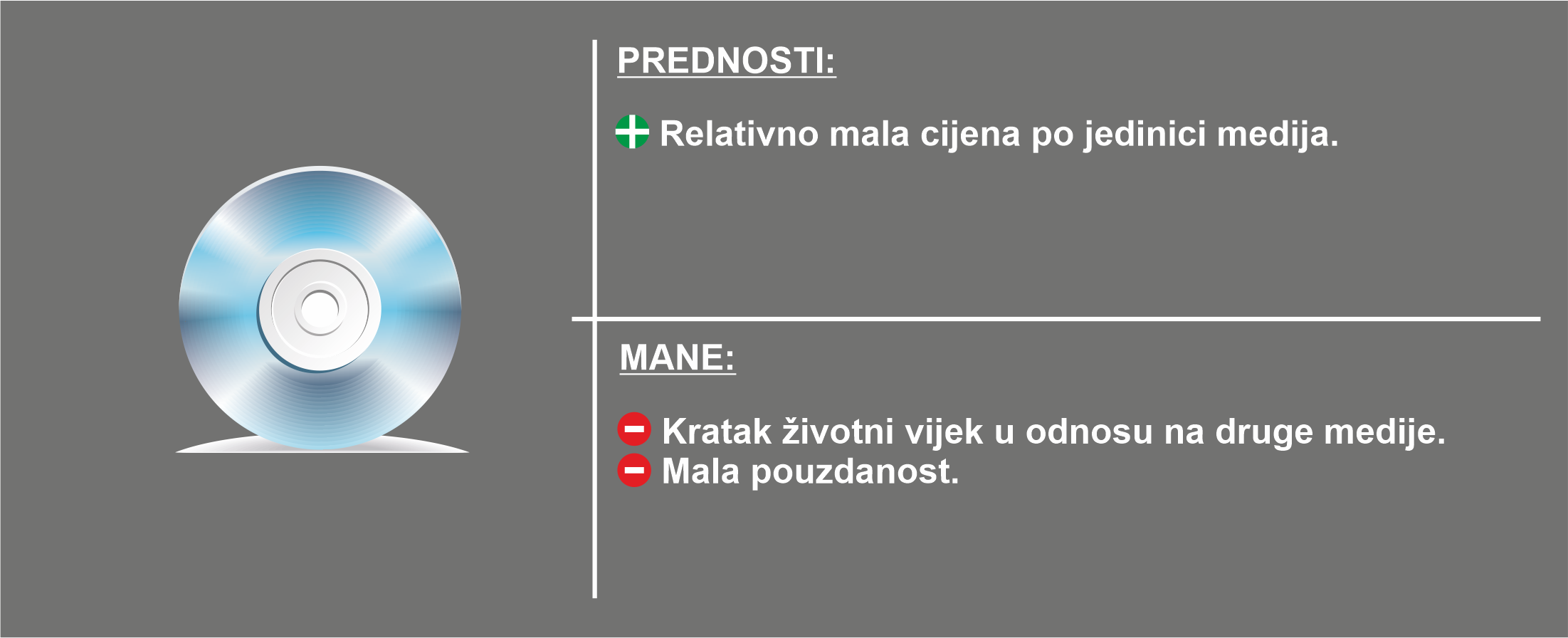 PREDNOSTI:

Relativno mala cijena po jedinici medija.

MANE:

Kratak životni vijek u odnosu na druge medije.
Mala pouzdanost.